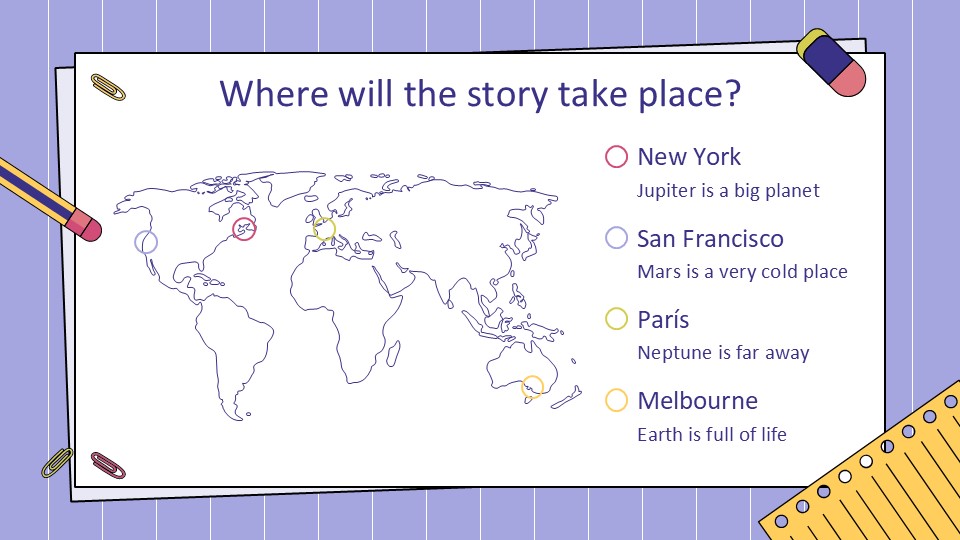 Where will the story take place?

New York
Jupiter is a big planet

San Francisco
Mars is a very cold place

París
Neptune is far away

Melbourne
Earth is full of life